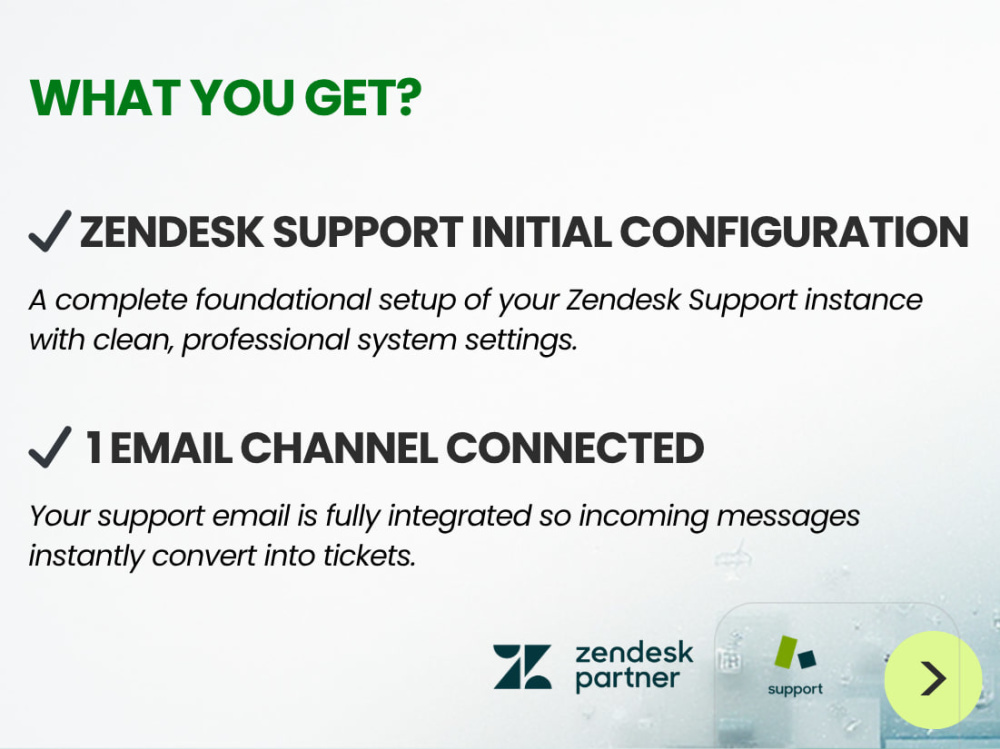 WHAT YOU GET?

✓ ZENDESK SUPPORT INITIAL CONFIGURATION

A complete foundational setup of your Zendesk Support instance with clean, professional system settings.

✓ 1 EMAIL CHANNEL CONNECTED

Your support email is fully integrated so incoming messages instantly convert into tickets.

zendesk partner

support